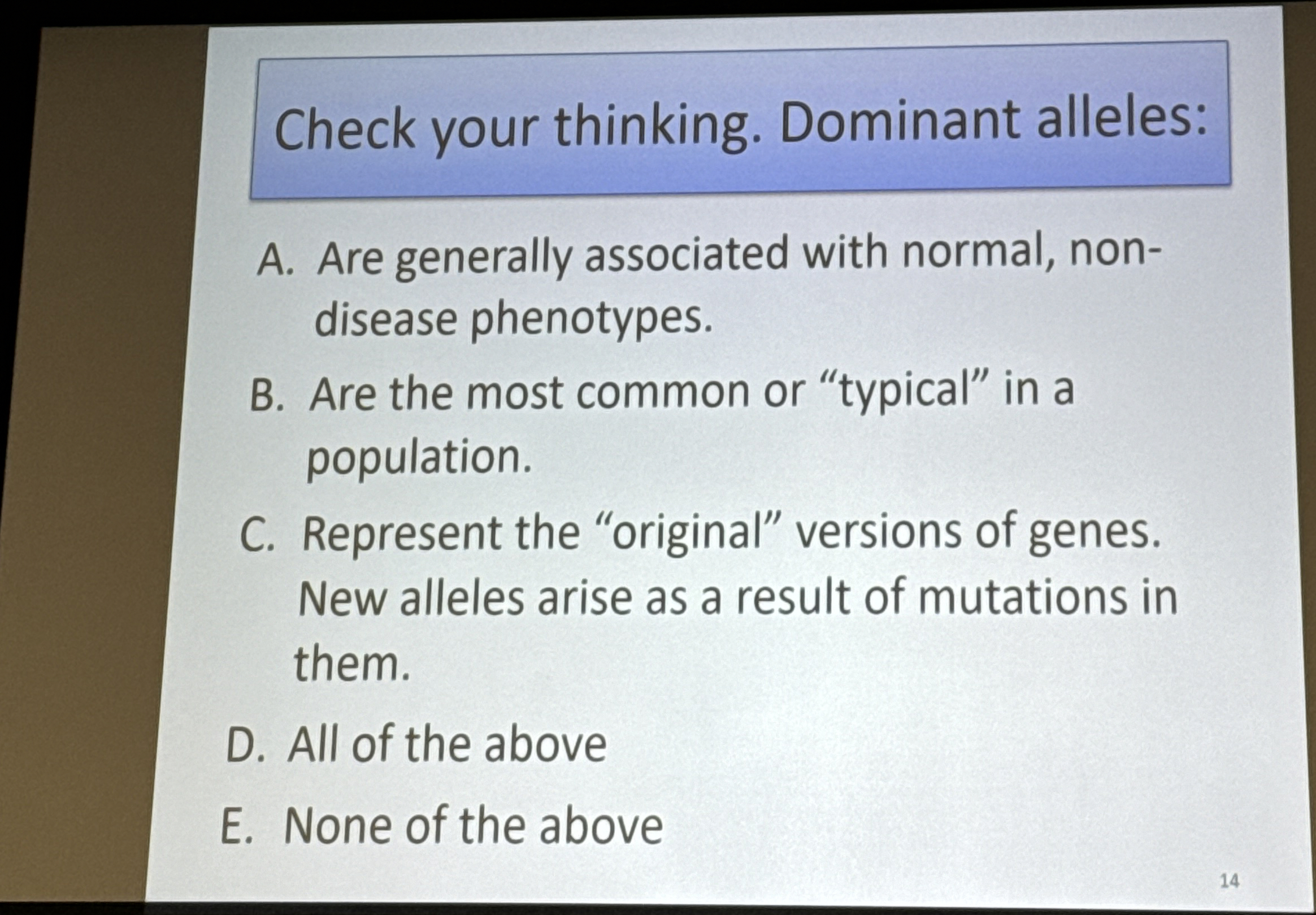 Check your thinking. Dominant alleles:

A. Are generally associated with normal, non-disease phenotypes.

B. Are the most common or “typical” in a population.

C. Represent the “original” versions of genes. New alleles arise as a result of mutations in them.

D. All of the above

E. None of the above

14